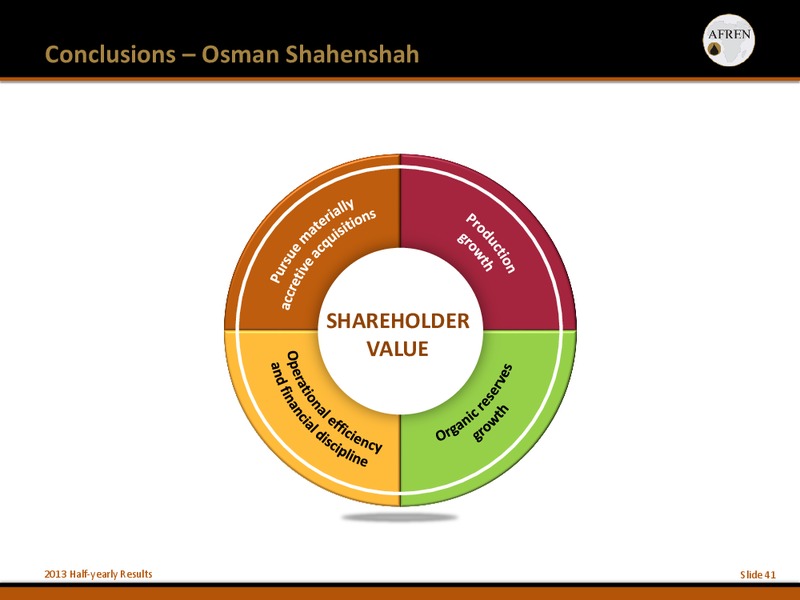 Conclusions – Osman Shahenshah

AFREN

Pursue materially accretive acquisitions

Production growth

SHAREHOLDER VALUE

Operational efficiency and financial discipline

Organic reserves growth

2013 Half-yearly Results

Slide 41